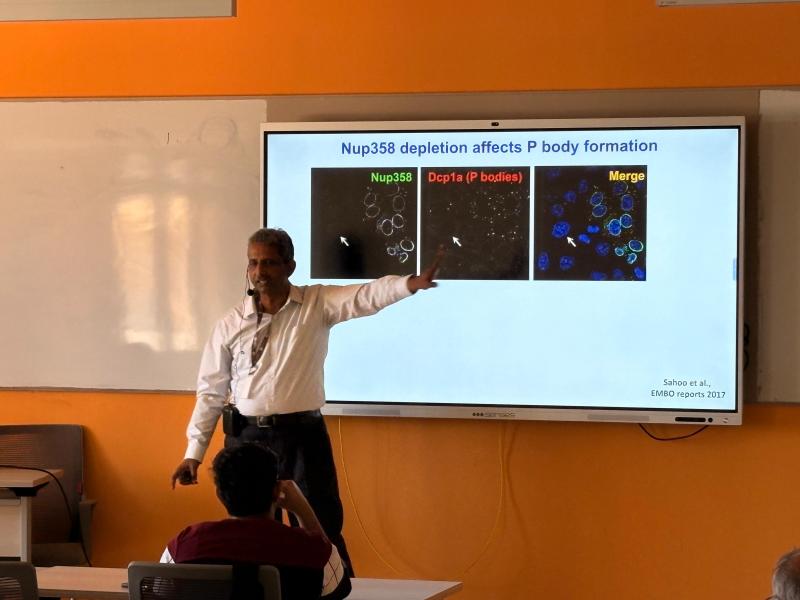 Nup358 depletion affects P body formation

Nup358

Dcp1a (P bodies)

Merge

Sahoo et al., EMBO reports 2017